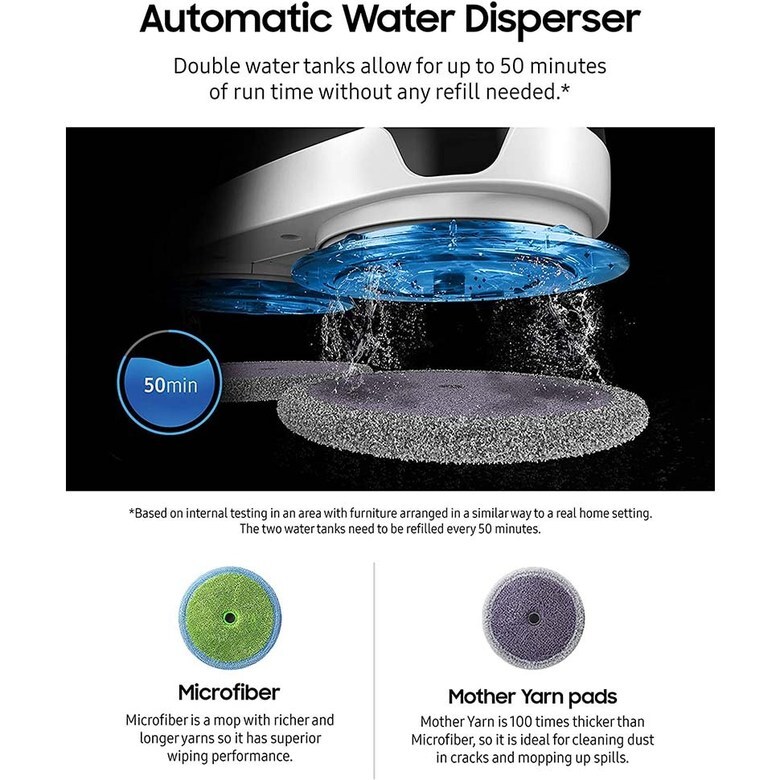 Automatic Water Disperser

Double water tanks allow for up to 50 minutes of run time without any refill needed.*

50min

*Based on internal testing in an area with furniture arranged in a similar way to a real home setting. The two water tanks need to be refilled every 50 minutes.

Microfiber

Microfiber is a mop with richer and longer yarns so it has superior wiping performance.

Mother Yarn pads

Mother Yarn is 100 times thicker than Microfiber, so it is ideal for cleaning dust in cracks and mopping up spills.